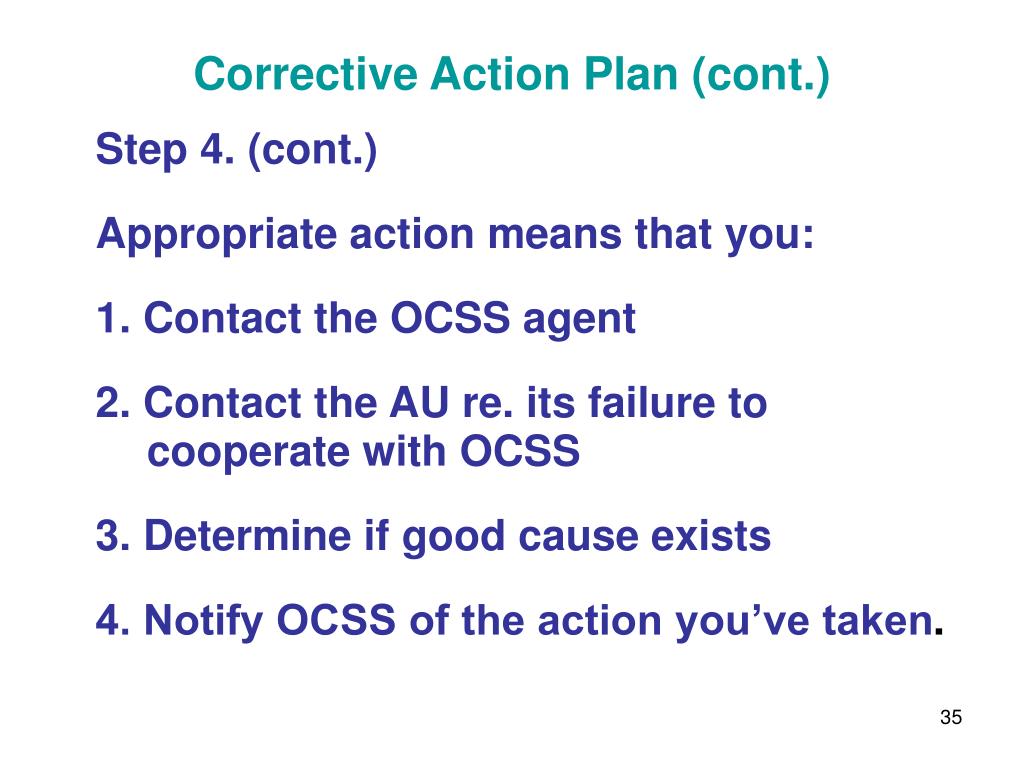 Corrective Action Plan (cont.)

Step 4. (cont.)

Appropriate action means that you:

1. Contact the OCSS agent

2. Contact the AU re. its failure to cooperate with OCSS

3. Determine if good cause exists

4. Notify OCSS of the action you’ve taken.

35